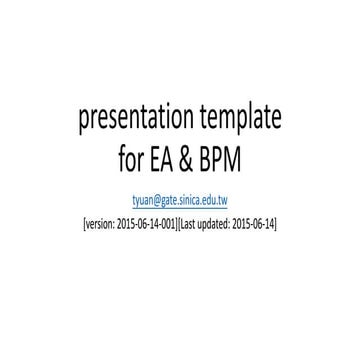 presentation template for EA & BPM

tyuan@gate.sinica.edu.tw

[version: 2015-06-14-001][Last updated: 2015-06-14]